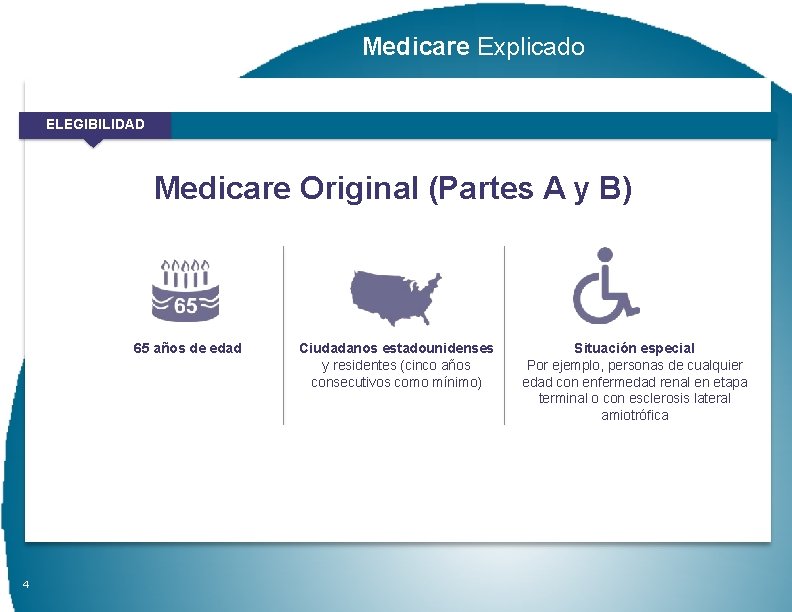 Medicare Explicado

ELEGIBILIDAD

Medicare Original (Partes A y B)

65

65 años de edad

Ciudadanos estadounidenses y residentes (cinco años consecutivos como mínimo)

Situación especial
Por ejemplo, personas de cualquier edad con enfermedad renal en etapa terminal o con esclerosis lateral amiotrófica

4